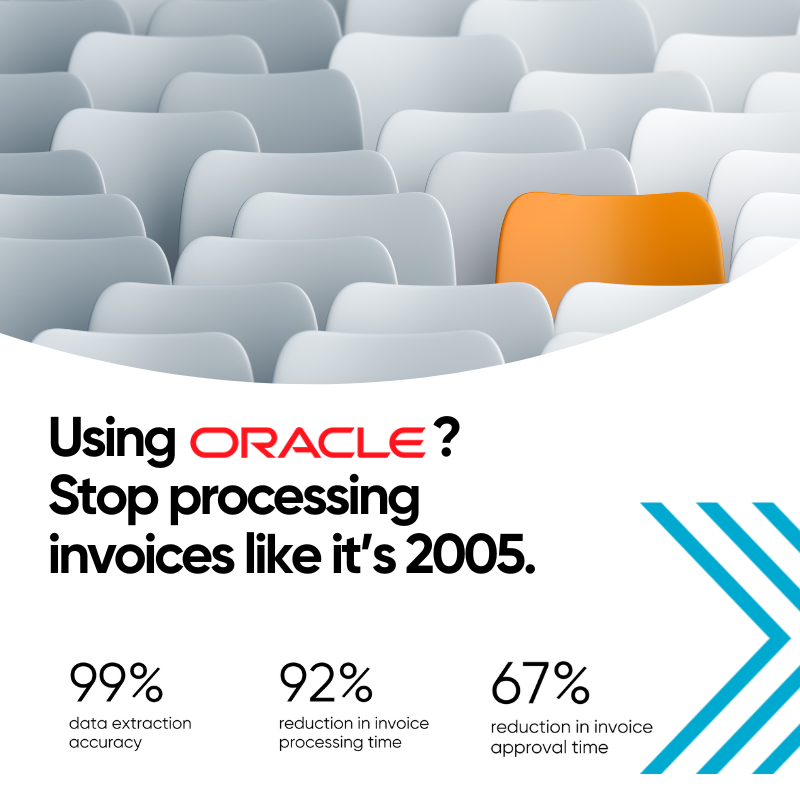 Using ORACLE? Stop processing invoices like it's 2005.

99%
data extraction accuracy

92%
reduction in invoice processing time

67%
reduction in invoice approval time